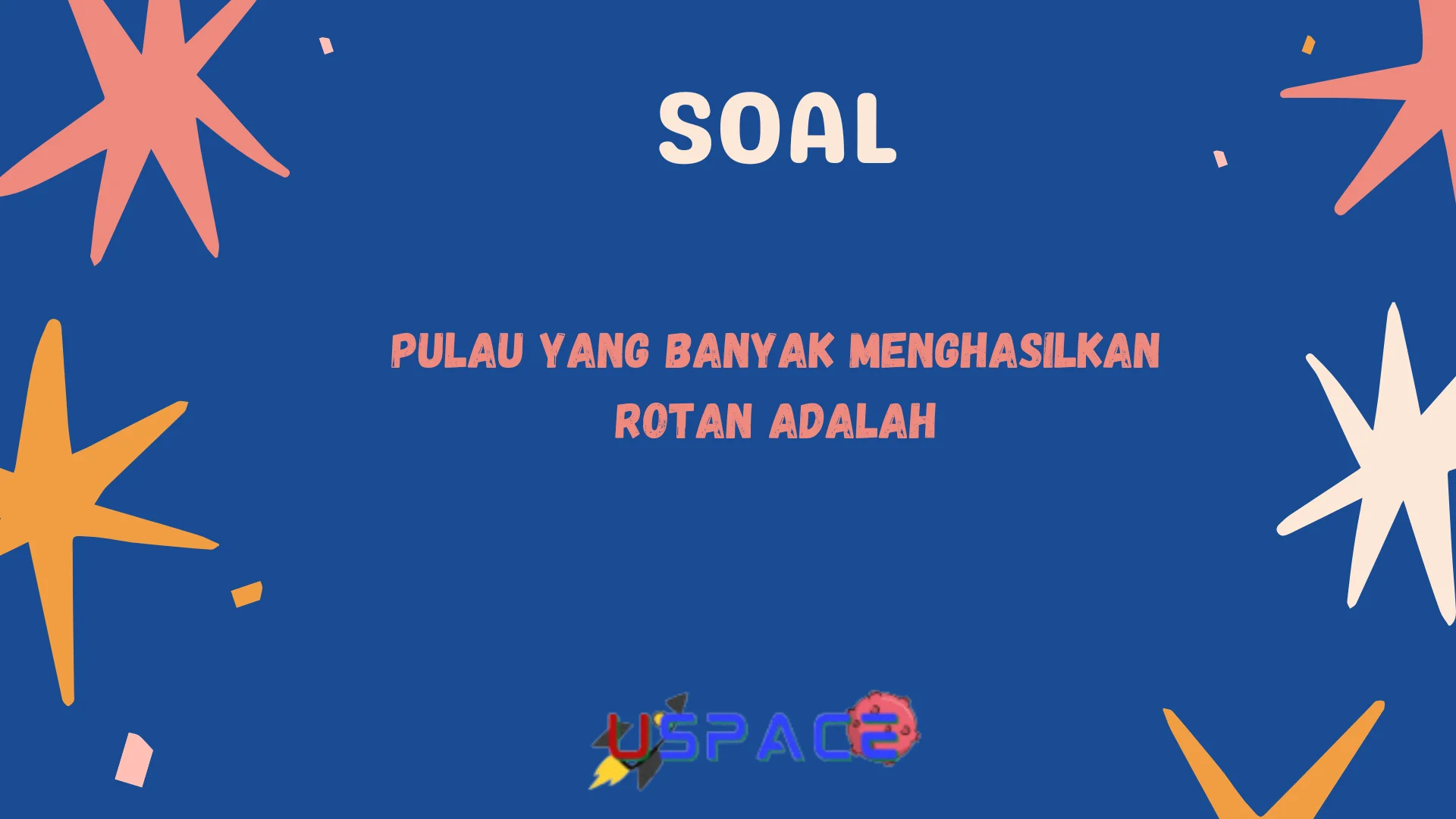 SOAL

PULAU YANG BANYAK MENGHASILKAN ROTAN ADALAH

USPACE